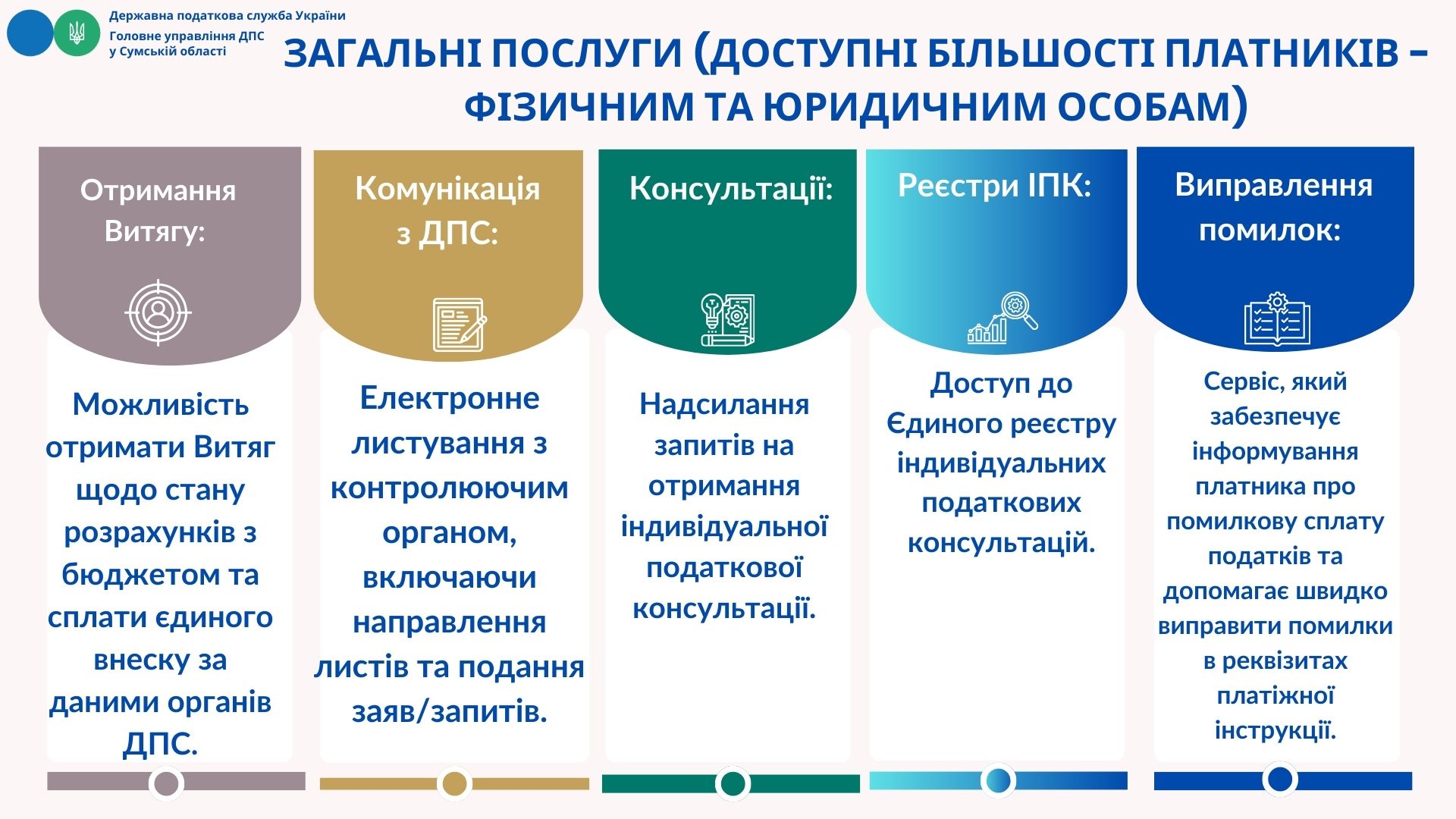 Державна податкова служба України
Головне управління ДПС у Сумській області

ЗАГАЛЬНІ ПОСЛУГИ (ДОСТУПНІ БІЛЬШОСТІ ПЛАТНИКІВ – ФІЗИЧНИМ ТА ЮРИДИЧНИМ ОСОБАМ)

Отримання Витягу:

Можливість отримати Витяг щодо стану розрахунків з бюджетом та сплати єдиного внеску за даними органів ДПС.

Комунікація з ДПС:

Електронне листування з контролюючим органом, включаючи направлення листів та подання заяв/запитів.

Консультації:

Надсилання запитів на отримання індивідуальної податкової консультації.

Реєстри ІПК:

Доступ до Єдиного реєстру індивідуальних податкових консультацій.

Виправлення помилок:

Сервіс, який забезпечує інформування платника про помилкову сплату податків та допомагає швидко виправити помилки в реквізитах платіжної інструкції.